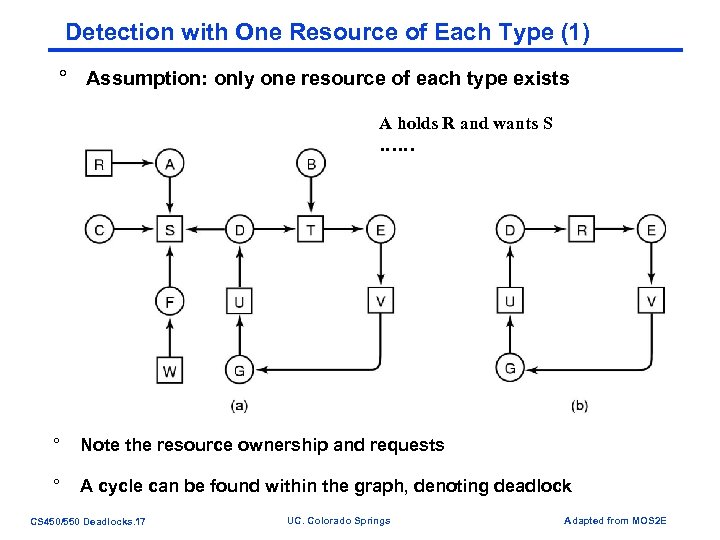 Detection with One Resource of Each Type (1)

° Assumption: only one resource of each type exists

A holds R and wants S

......

R A B C S D T E F U V W G

(a)

D R E U V G

(b)

° Note the resource ownership and requests

° A cycle can be found within the graph, denoting deadlock

CS450/550 Deadlocks.17

UC. Colorado Springs

Adapted from MOS2E